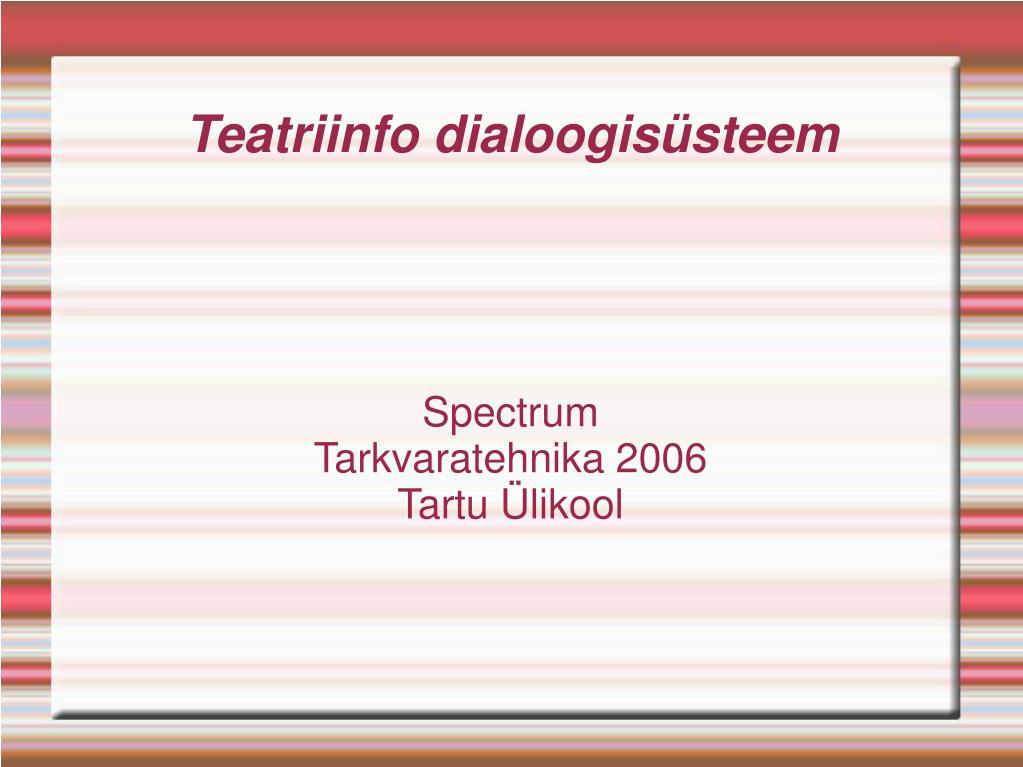 Teatriinfo dialoogisüsteem

Spectrum
Tarkvaratehnika 2006
Tartu Ülikool